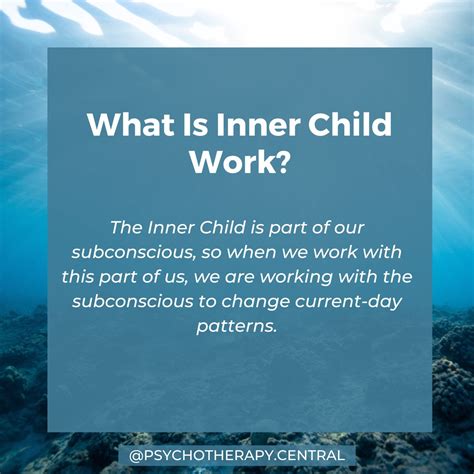 What Is Inner Child Work?

The Inner Child is part of our subconscious, so when we work with this part of us, we are working with the subconscious to change current-day patterns.

@PSYCHOTHERAPY.CENTRAL